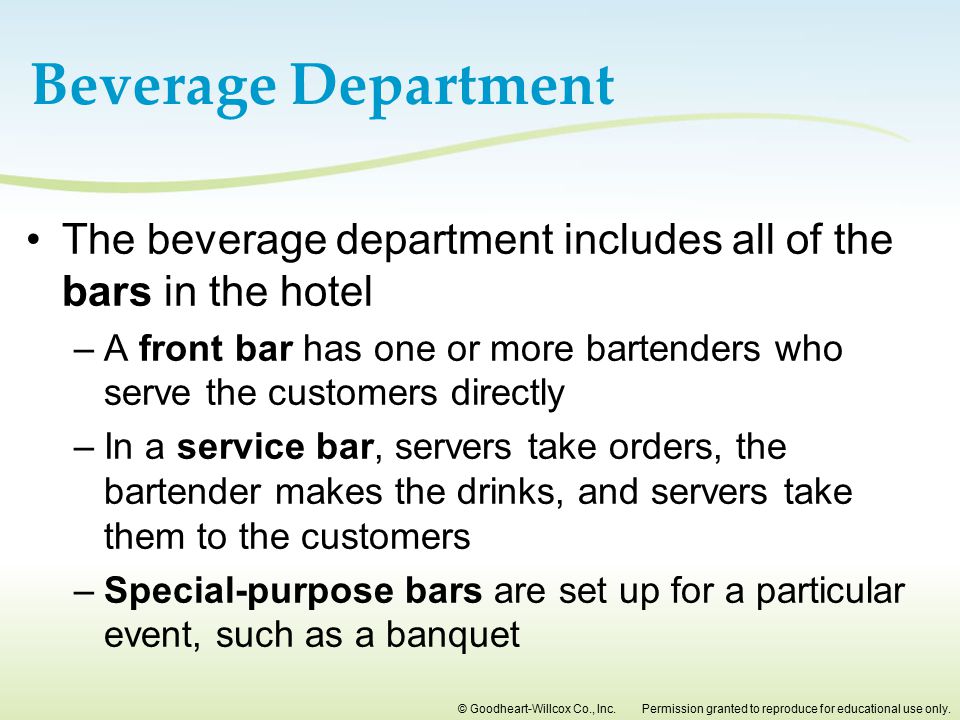 Beverage Department

• The beverage department includes all of the bars in the hotel
– A front bar has one or more bartenders who serve the customers directly
– In a service bar, servers take orders, the bartender makes the drinks, and servers take them to the customers
– Special-purpose bars are set up for a particular event, such as a banquet

© Goodheart-Willcox Co., Inc. Permission granted to reproduce for educational use only.